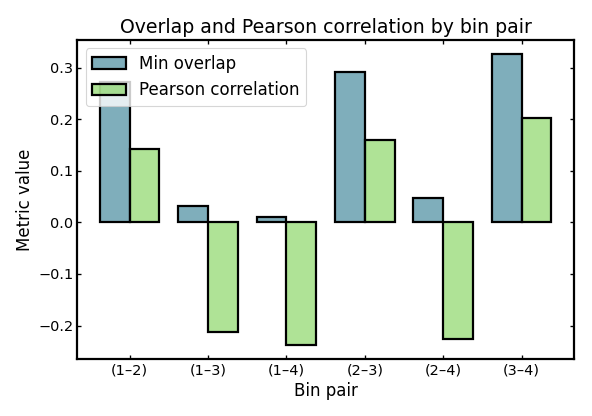 Overlap and Pearson correlation by bin pair

Min overlap
Pearson correlation

Metric value

0.3
0.2
0.1
0.0
−0.1
−0.2

(1–2)
(1–3)
(1–4)
(2–3)
(2–4)
(3–4)

Bin pair